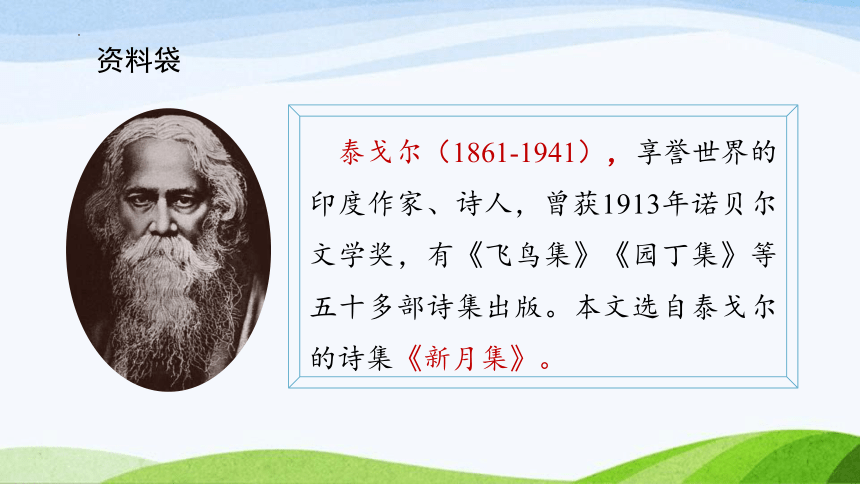 资料袋

泰戈尔（1861-1941），享誉世界的印度作家、诗人，曾获1913年诺贝尔文学奖，有《飞鸟集》《园丁集》等五十多部诗集出版。本文选自泰戈尔的诗集《新月集》。